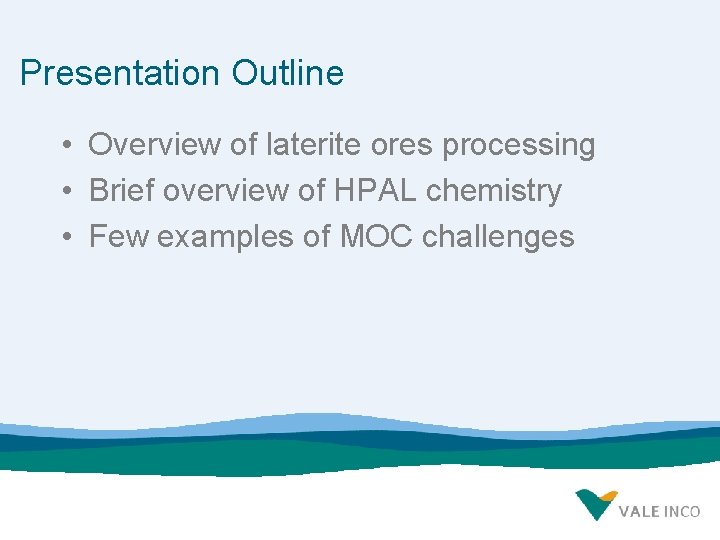 Presentation Outline

• Overview of laterite ores processing
• Brief overview of HPAL chemistry
• Few examples of MOC challenges

VALE INCO